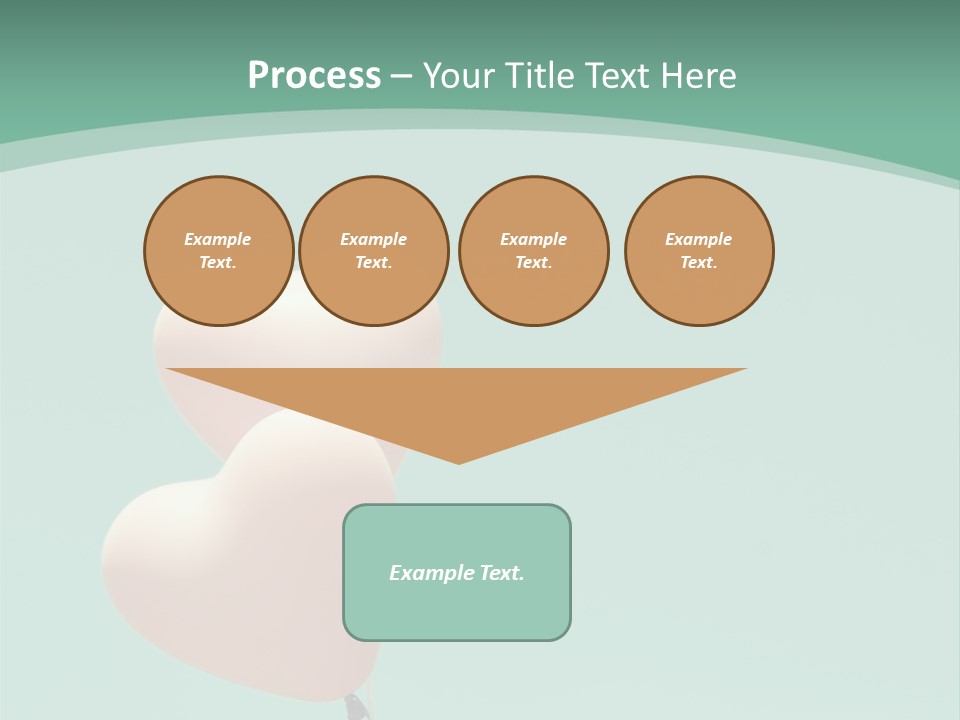 Process – Your Title Text Here

Example Text.

Example Text.

Example Text.

Example Text.

Example Text.